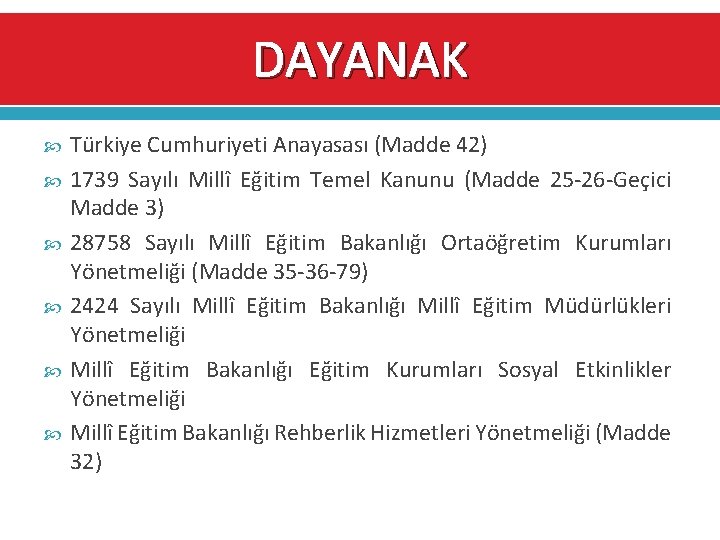 DAYANAK

Türkiye Cumhuriyeti Anayasası (Madde 42)

1739 Sayılı Millî Eğitim Temel Kanunu (Madde 25-26-Geçici Madde 3)

28758 Sayılı Millî Eğitim Bakanlığı Ortaöğretim Kurumları Yönetmeliği (Madde 35-36-79)

2424 Sayılı Millî Eğitim Bakanlığı Millî Eğitim Müdürlükleri Yönetmeliği

Millî Eğitim Bakanlığı Eğitim Kurumları Sosyal Etkinlikler Yönetmeliği

Millî Eğitim Bakanlığı Rehberlik Hizmetleri Yönetmeliği (Madde 32)